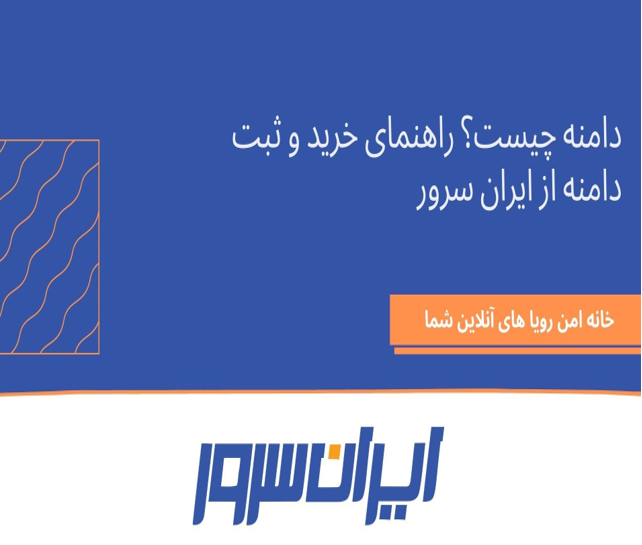 دامنه چیست؟ راهنمای خرید و ثبت دامنه از ایران سرور

خانه امن رویا های آنلاین شما

ایران سرور